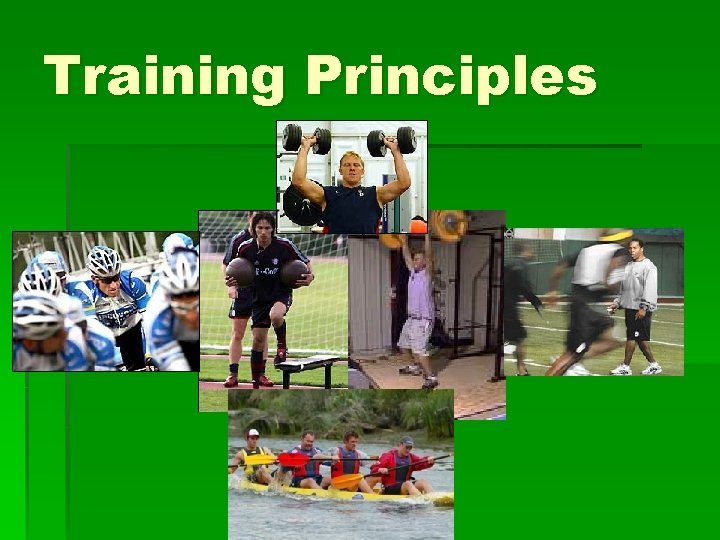 Training Principles